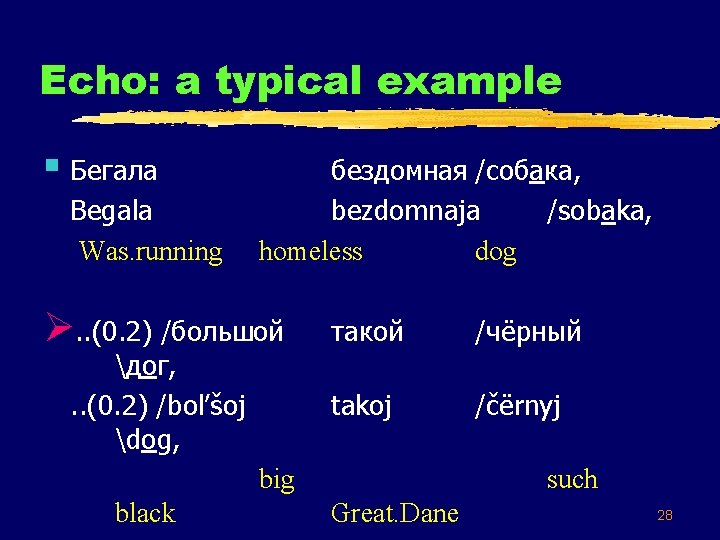 Echo: a typical example

Бегала бездомная /собака,
Begala bezdomnaja /sobaka,
Was.running homeless dog

..(0.2) /большой такой /чёрный \дог,
..(0.2) /bol'šoj takoj /čërnyj \dog,
big such black Great.Dane

28